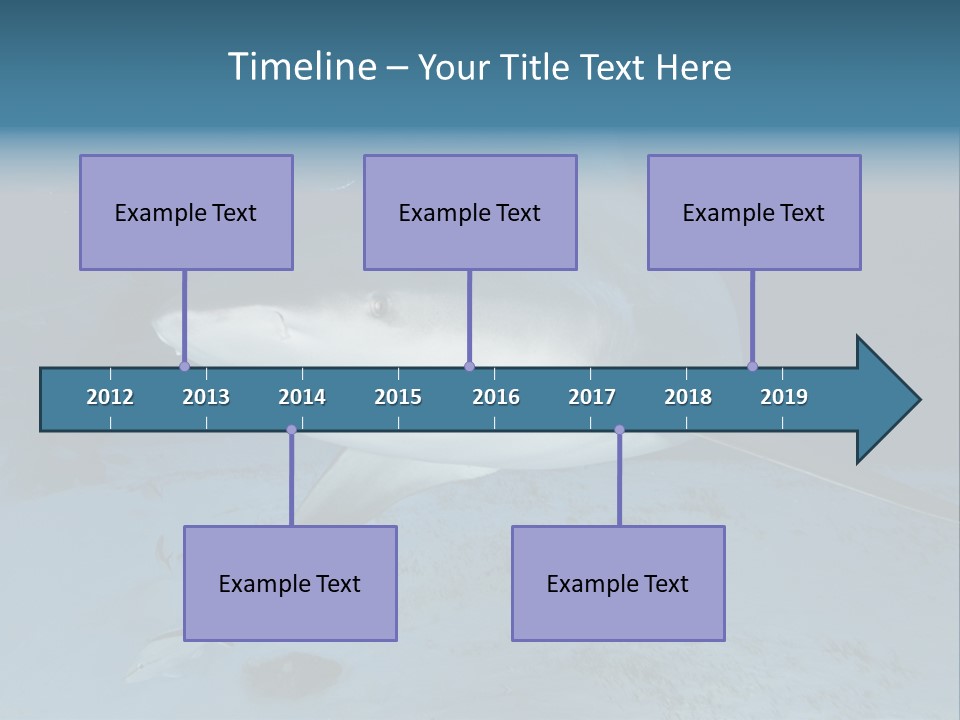 Timeline – Your Title Text Here

Example Text

Example Text

Example Text

2012 2013 2014 2015 2016 2017 2018 2019

Example Text

Example Text